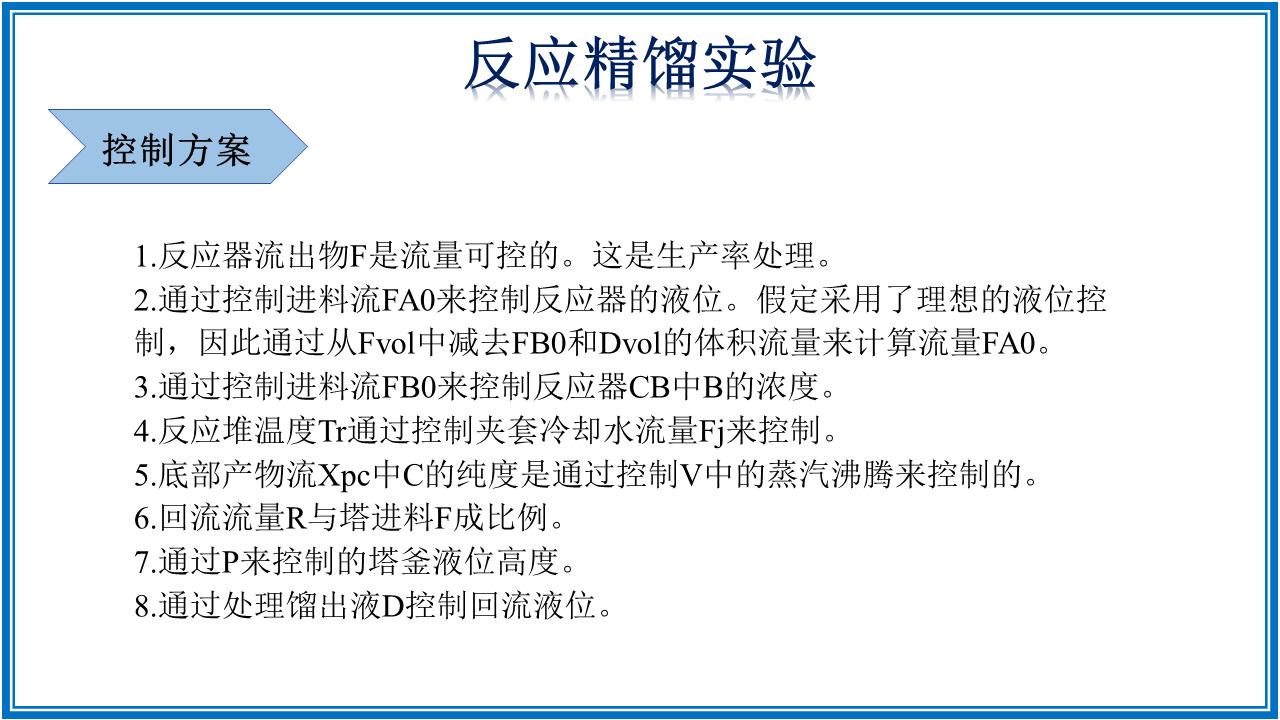 反应精馏实验

控制方案

1.反应器流出物F是流量可控的。这是生产率处理。
2.通过控制进料流FA0来控制反应器的液位。假定采用了理想的液位控制，因此通过从Fvol中减去FB0和Dvol的体积流量来计算流量FA0。
3.通过控制进料流FB0来控制反应器CB中B的浓度。
4.反应堆温度Tr通过控制夹套冷却水流量Fj来控制。
5.底部产物流Xpc中C的纯度是通过控制V中的蒸汽沸腾来控制的。
6.回流流量R与塔进料F成比例。
7.通过P来控制的塔釜液位高度。
8.通过处理馏出液D控制回流液位。